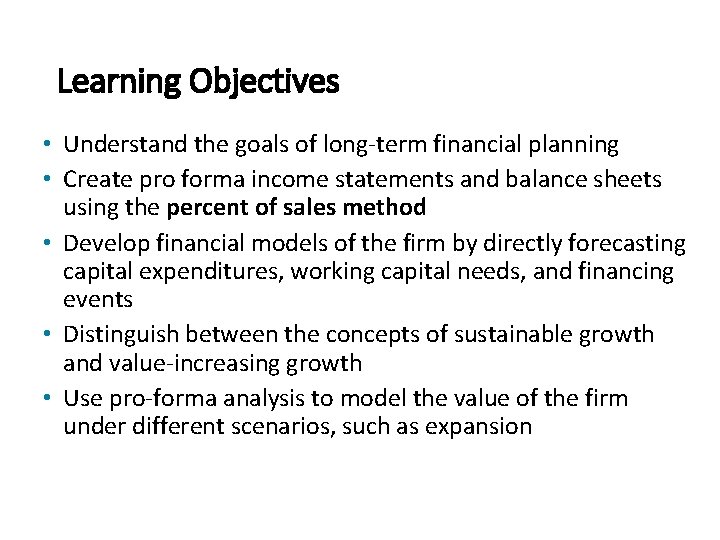 Learning Objectives

• Understand the goals of long-term financial planning
• Create pro forma income statements and balance sheets using the percent of sales method
• Develop financial models of the firm by directly forecasting capital expenditures, working capital needs, and financing events
• Distinguish between the concepts of sustainable growth and value-increasing growth
• Use pro-forma analysis to model the value of the firm under different scenarios, such as expansion